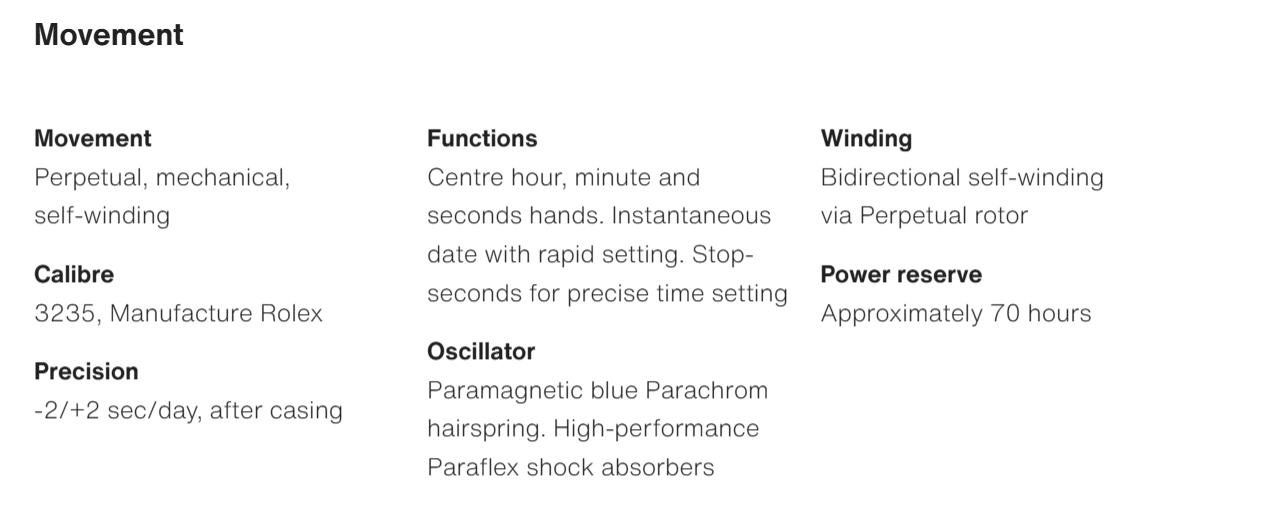 Movement

Movement
Perpetual, mechanical, self-winding

Calibre
3235, Manufacture Rolex

Precision
-2/+2 sec/day, after casing

Functions
Centre hour, minute and seconds hands. Instantaneous date with rapid setting. Stop-seconds for precise time setting

Oscillator
Paramagnetic blue Parachrom hairspring. High-performance Paraflex shock absorbers

Winding
Bidirectional self-winding via Perpetual rotor

Power reserve
Approximately 70 hours